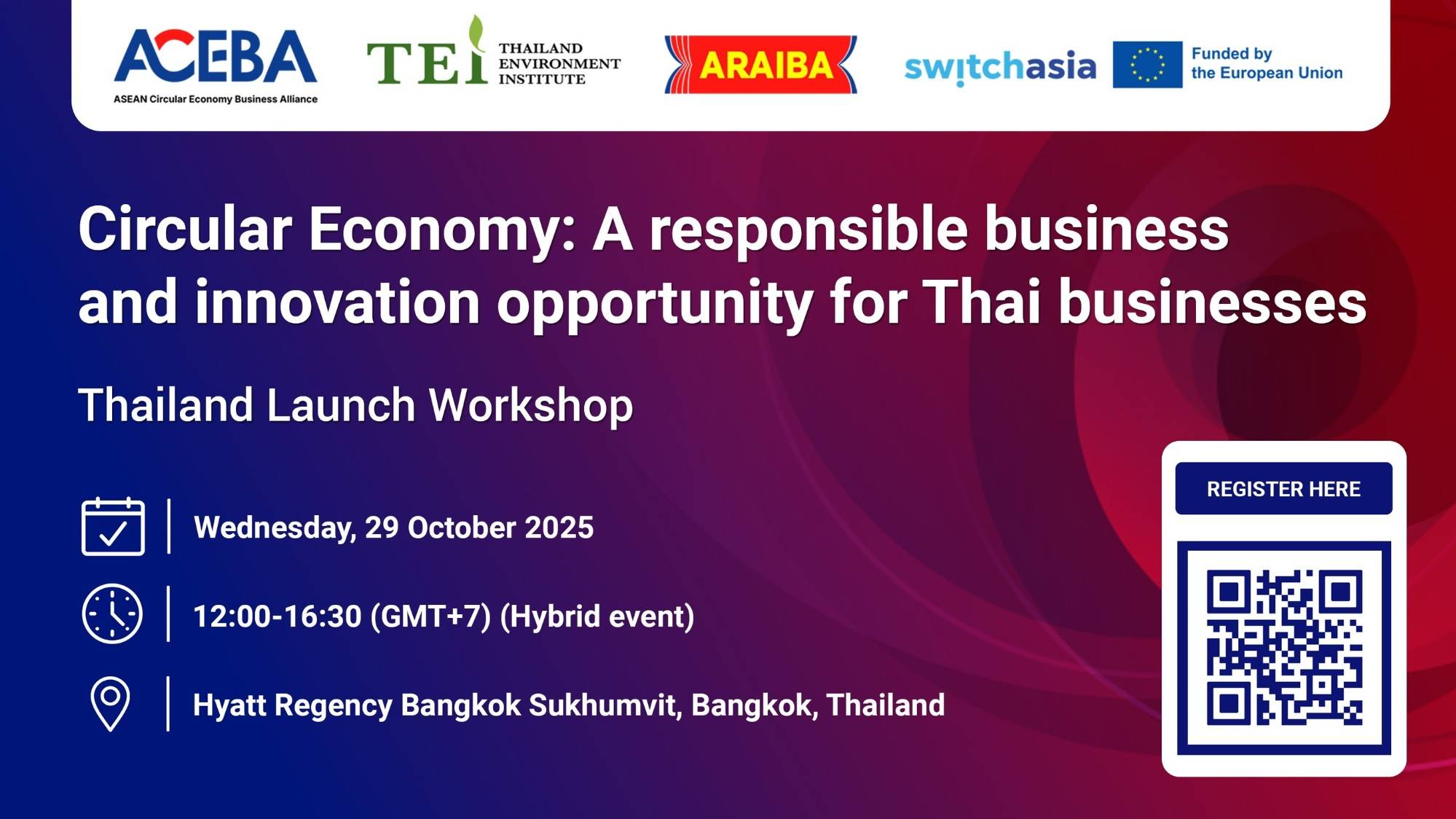 ACEBA
ASEAN Circular Economy Business Alliance

TEI THAILAND ENVIRONMENT INSTITUTE

ARAIBA

switchasia

Funded by the European Union

Circular Economy: A responsible business and innovation opportunity for Thai businesses

Thailand Launch Workshop

Wednesday, 29 October 2025

12:00-16:30 (GMT+7) (Hybrid event)

Hyatt Regency Bangkok Sukhumvit, Bangkok, Thailand

REGISTER HERE